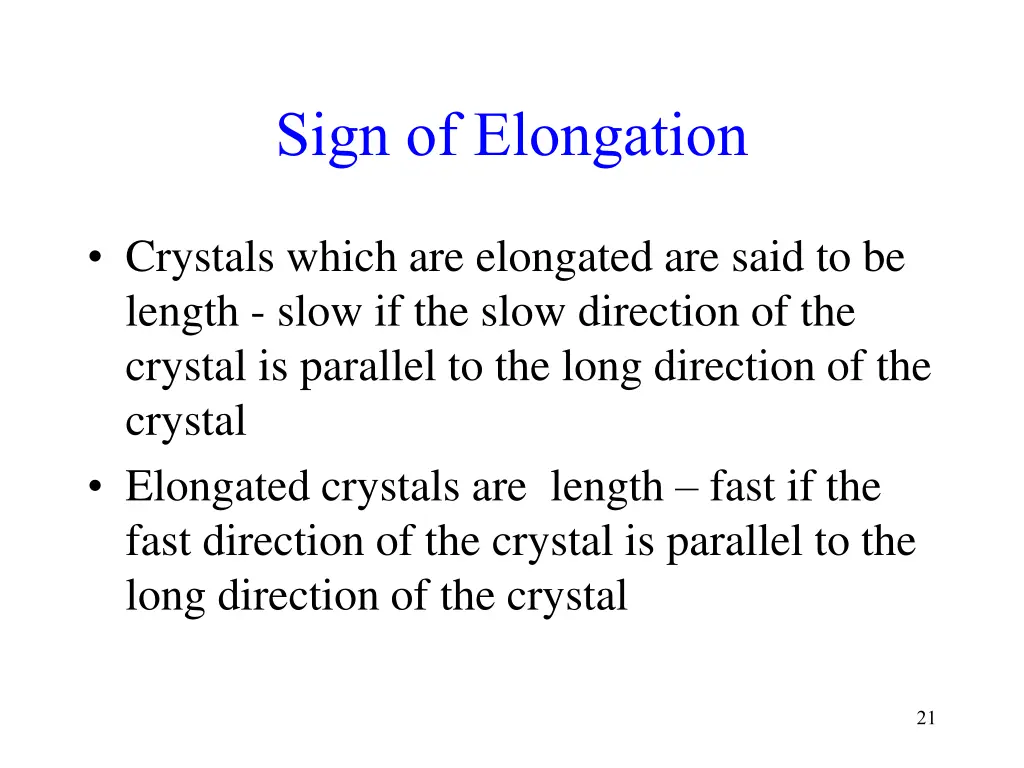 Sign of Elongation

• Crystals which are elongated are said to be length - slow if the slow direction of the crystal is parallel to the long direction of the crystal
• Elongated crystals are length – fast if the fast direction of the crystal is parallel to the long direction of the crystal

21